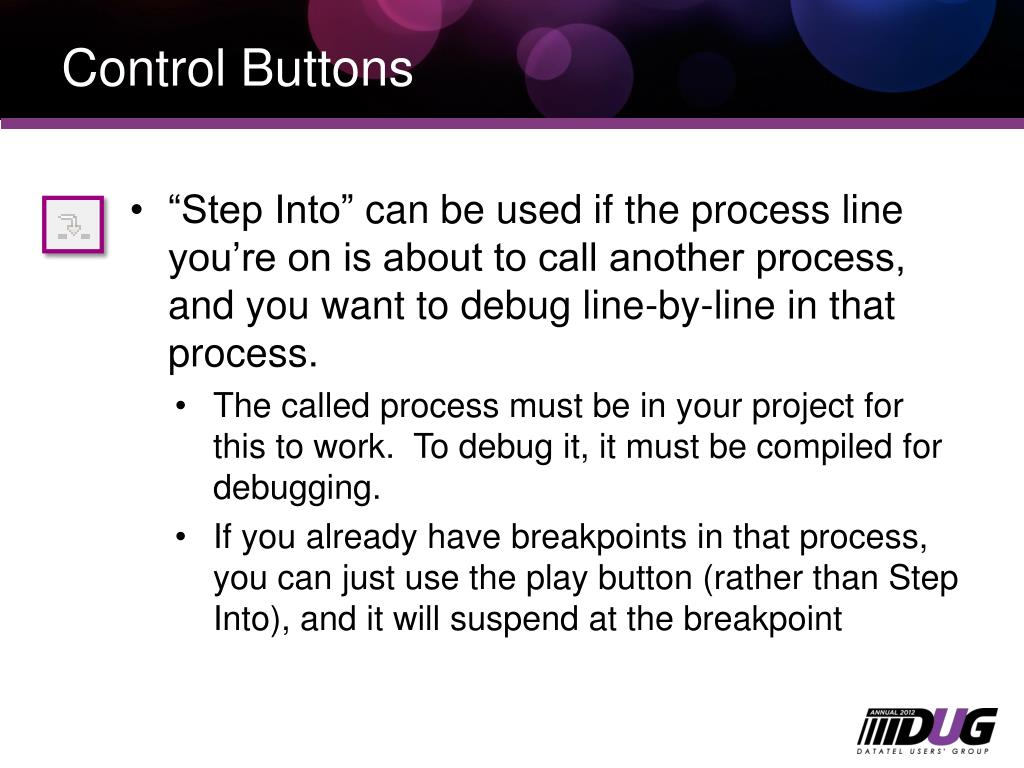 Control Buttons

• “Step Into” can be used if the process line you’re on is about to call another process, and you want to debug line-by-line in that process.

• The called process must be in your project for this to work. To debug it, it must be compiled for debugging.

• If you already have breakpoints in that process, you can just use the play button (rather than Step Into), and it will suspend at the breakpoint

ANNUAL 2012
DUG
DATATEL USERS' GROUP